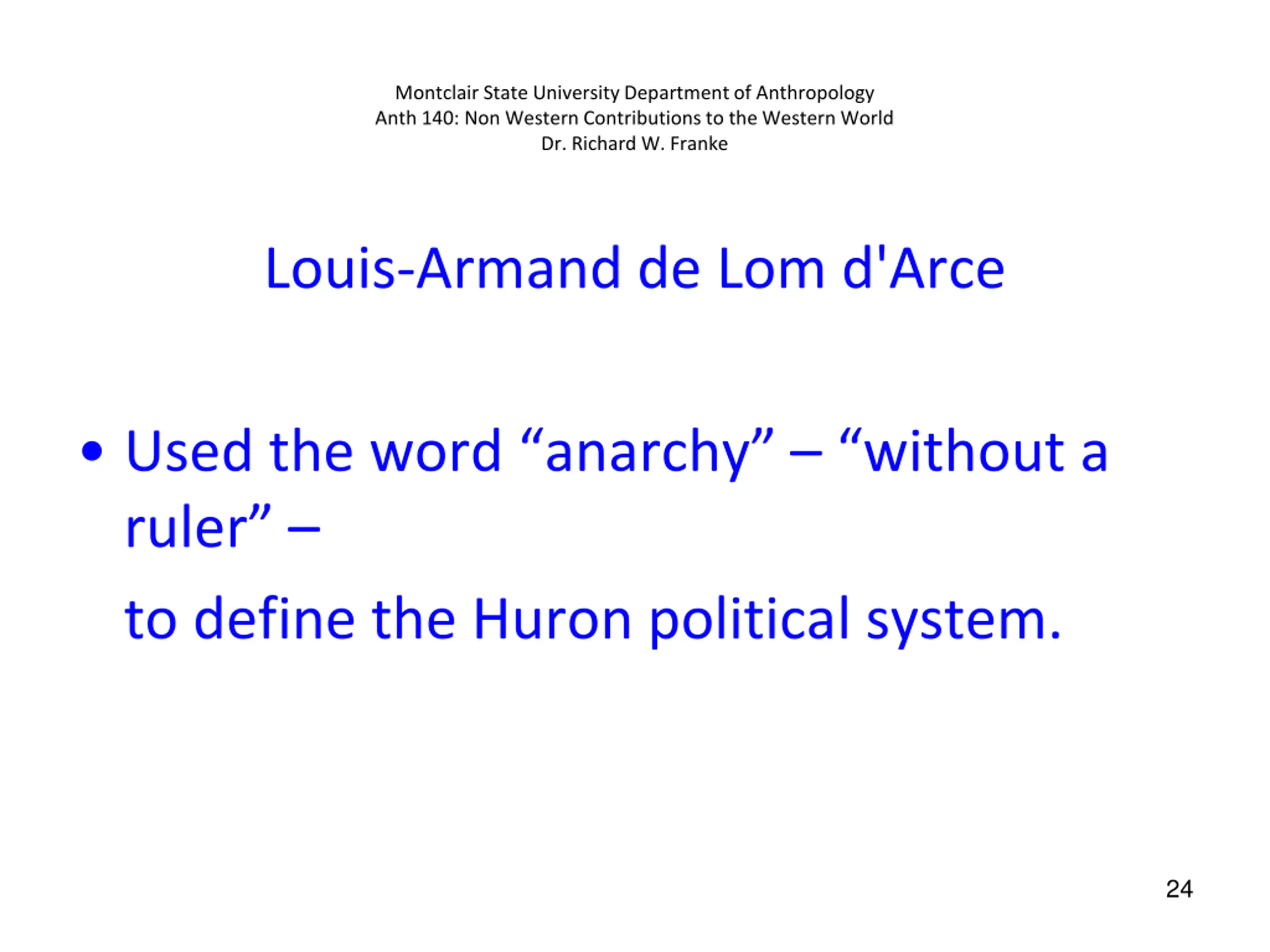 Montclair State University Department of Anthropology
Anth 140: Non Western Contributions to the Western World
Dr. Richard W. Franke

Louis-Armand de Lom d'Arce

• Used the word “anarchy” – “without a ruler” –

to define the Huron political system.

24